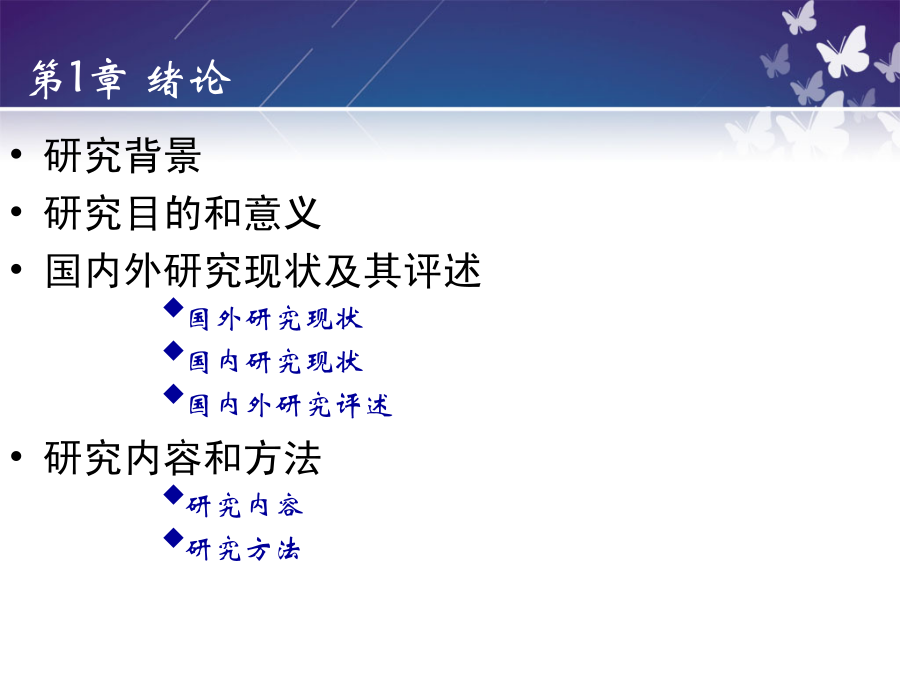 第1章 绪论

• 研究背景
• 研究目的和意义
• 国内外研究现状及其评述
  ◆国外研究现状
  ◆国内研究现状
  ◆国内外研究评述
• 研究内容和方法
  ◆研究内容
  ◆研究方法